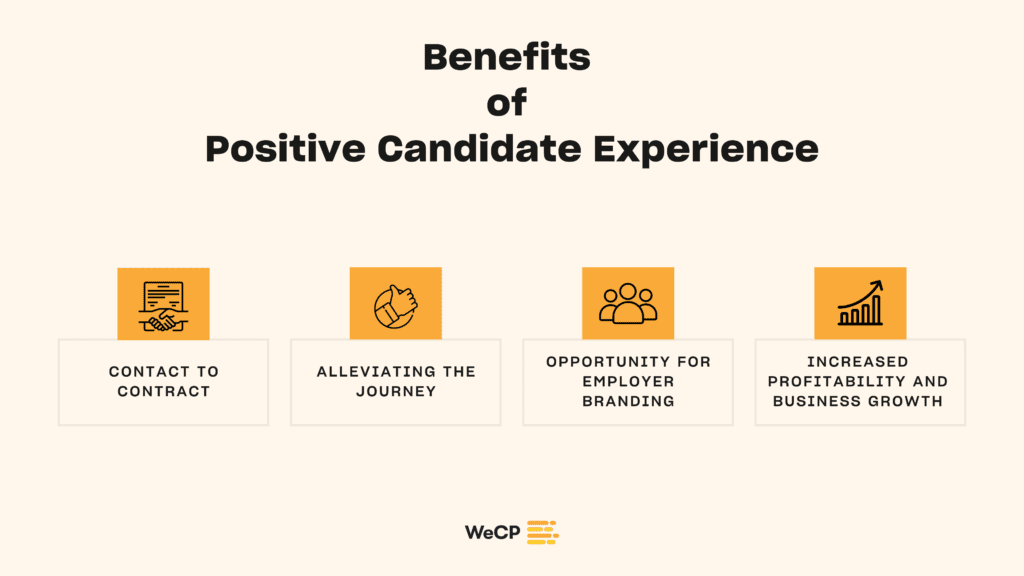 Benefits
of
Positive Candidate Experience

CONTACT TO CONTRACT

ALLEVIATING THE JOURNEY

OPPORTUNITY FOR EMPLOYER BRANDING

INCREASED PROFITABILITY AND BUSINESS GROWTH

WeCP